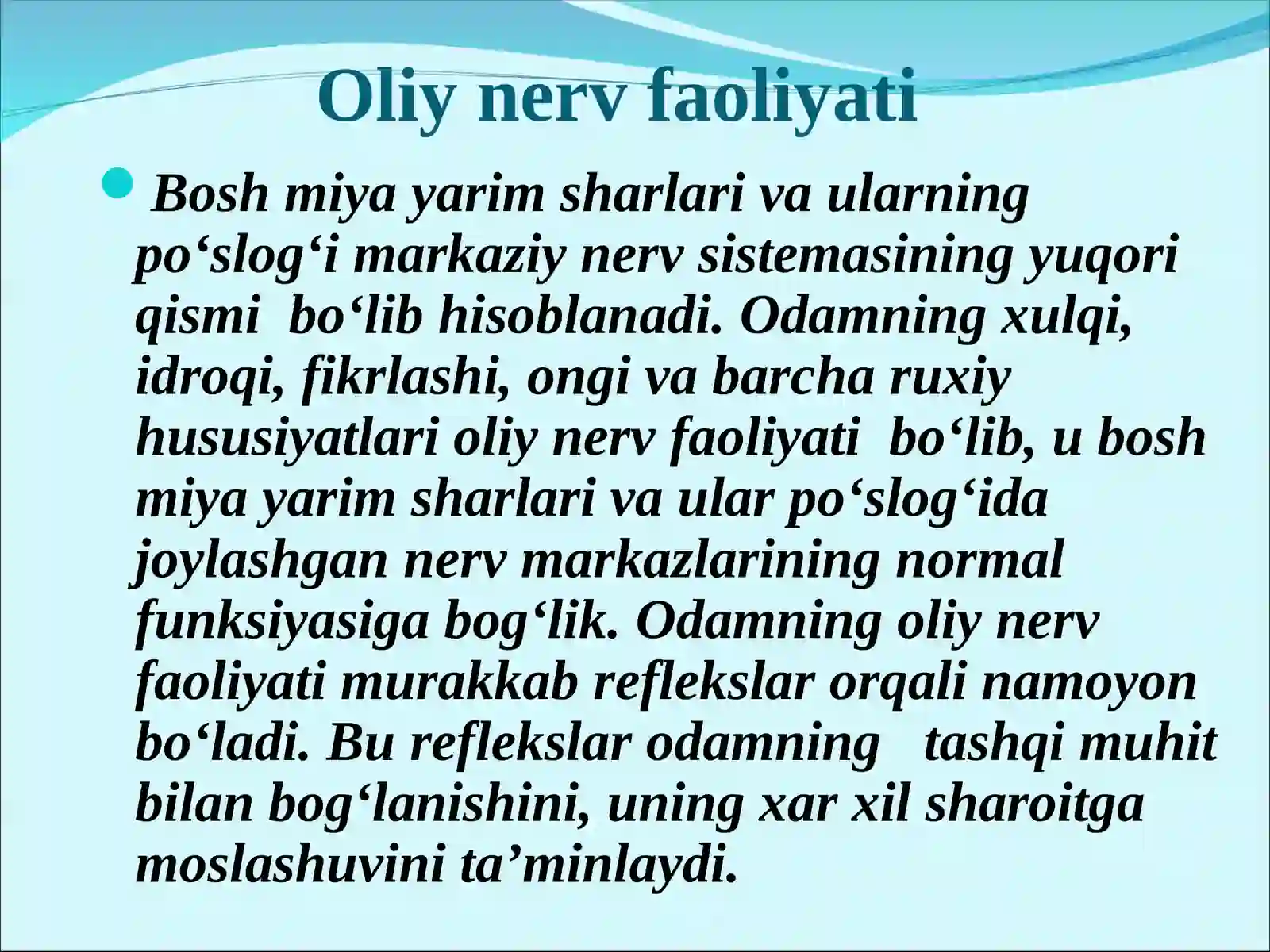 Oliy nerv faoliyati

Bosh miya yarim sharlari va ularning po‘slog‘i markaziy nerv sistemasining yuqori qismi bo‘lib hisoblanadi. Odamning xulqi, idroqi, fikrlashi, ongi va barcha ruxiy hususiyatlari oliy nerv faoliyati bo‘lib, u bosh miya yarim sharlari va ular po‘slog‘ida joylashgan nerv markazlarining normal funksiyasiga bog‘lik. Odamning oliy nerv faoliyati murakkab reflekslar orqali namoyon bo‘ladi. Bu reflekslar odamning tashqi muhit bilan bog‘lanishini, uning xar xil sharoitga moslashuvini ta’minlaydi.